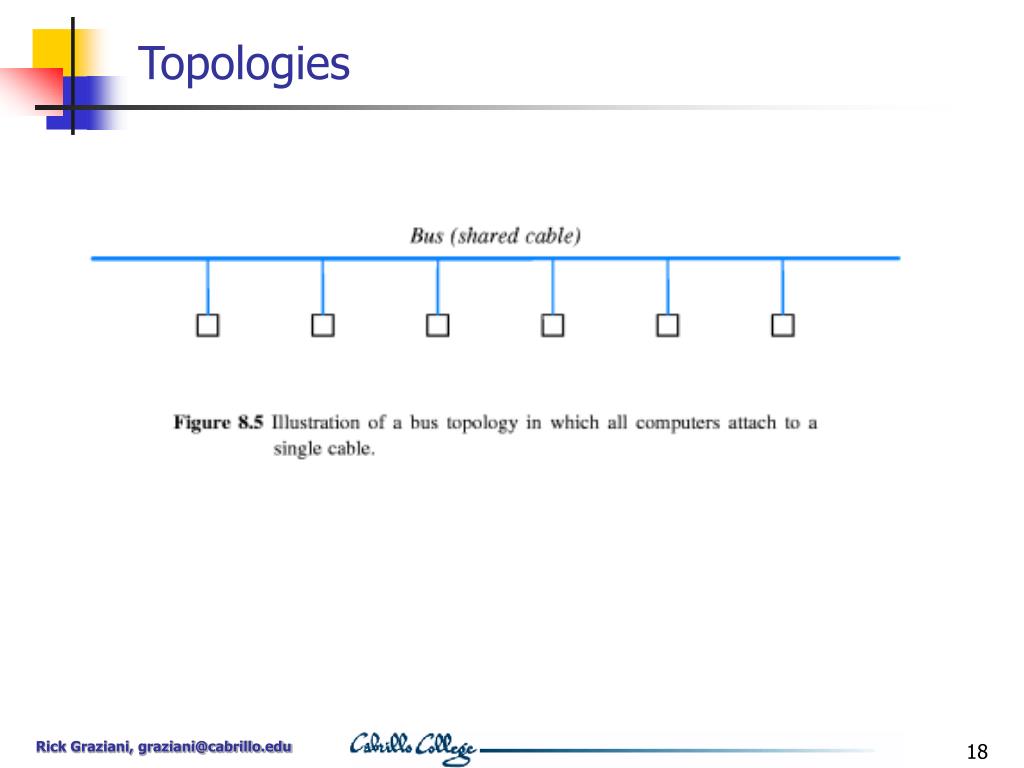 Topologies

Bus (shared cable)

Figure 8.5 Illustration of a bus topology in which all computers attach to a single cable.

Rick Graziani, graziani@cabrillo.edu

Cabrillo College

18